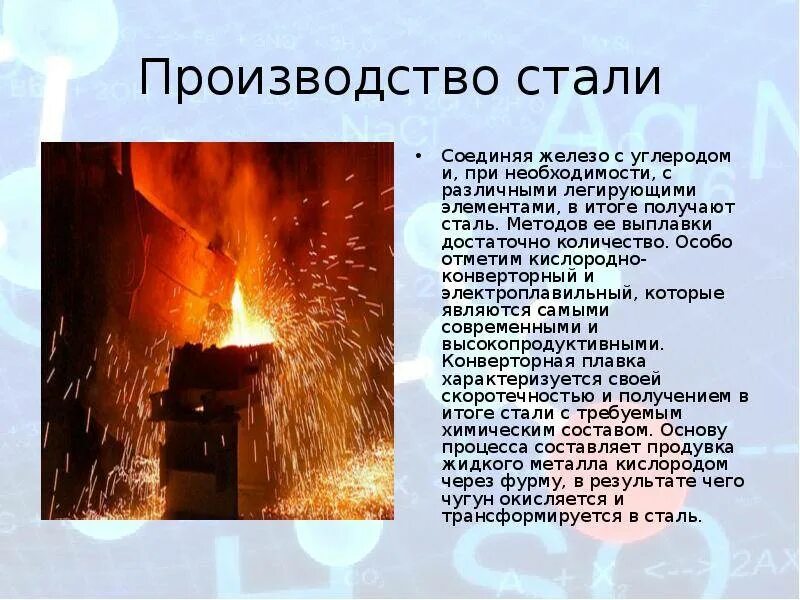 Производство стали

• Соединяя железо с углеродом и, при необходимости, с различными легирующими элементами, в итоге получают сталь. Методов ее выплавки достаточно количество. Особо отметим кислородно-конверторный и электроплавильный, которые являются самыми современными и высокопродуктивными. Конверторная плавка характеризуется своей скоротечностью и получением в итоге стали с требуемым химическим составом. Основу процесса составляет продувка жидкого металла кислородом через фурму, в результате чего чугун окисляется и трансформируется в сталь.